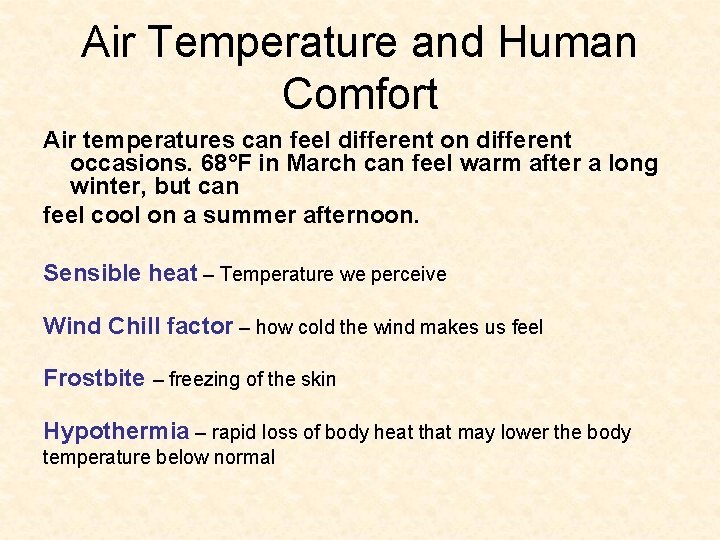 Air Temperature and Human Comfort

Air temperatures can feel different on different occasions. 68°F in March can feel warm after a long winter, but can

feel cool on a summer afternoon.

Sensible heat – Temperature we perceive

Wind Chill factor – how cold the wind makes us feel

Frostbite – freezing of the skin

Hypothermia – rapid loss of body heat that may lower the body temperature below normal